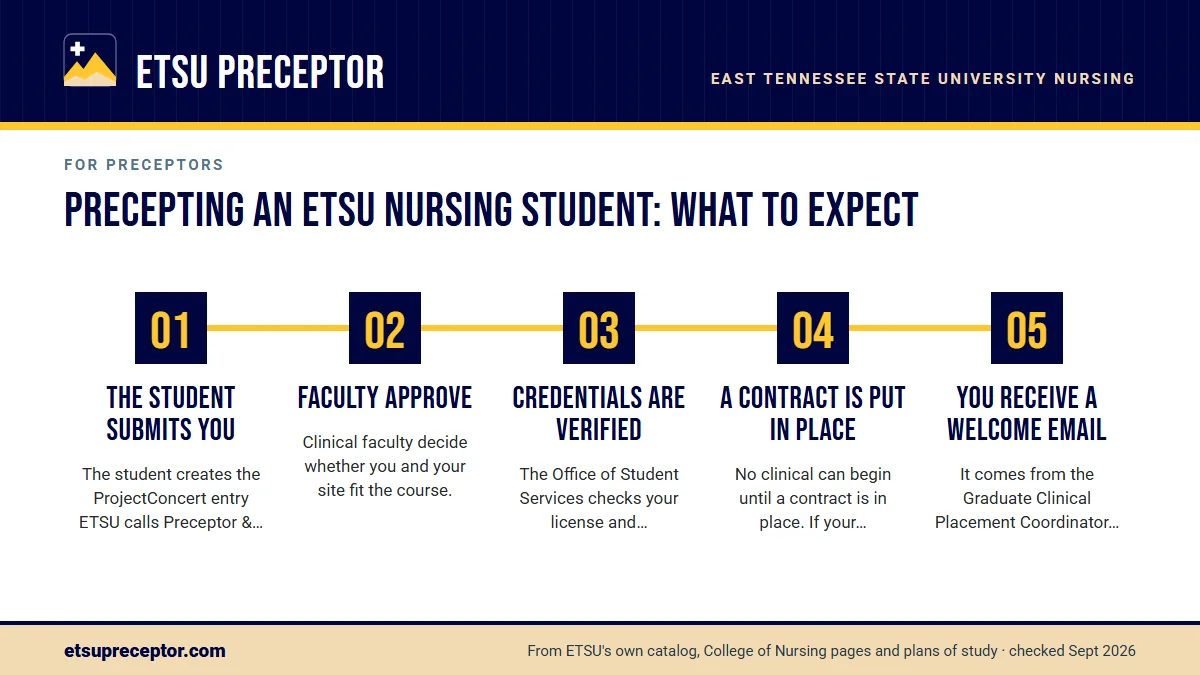 ETSU PRECEPTOR

EAST TENNESSEE STATE UNIVERSITY NURSING

FOR PRECEPTORS

PRECEPTING AN ETSU NURSING STUDENT: WHAT TO EXPECT

01

THE STUDENT SUBMITS YOU

The student creates the ProjectConcert entry ETSU calls Preceptor &…

02

FACULTY APPROVE

Clinical faculty decide whether you and your site fit the course.

03

CREDENTIALS ARE VERIFIED

The Office of Student Services checks your license and…

04

A CONTRACT IS PUT IN PLACE

No clinical can begin until a contract is in place. If your…

05

YOU RECEIVE A WELCOME EMAIL

It comes from the Graduate Clinical Placement Coordinator…

etsupreceptor.com

From ETSU's own catalog, College of Nursing pages and plans of study · checked Sept 2026